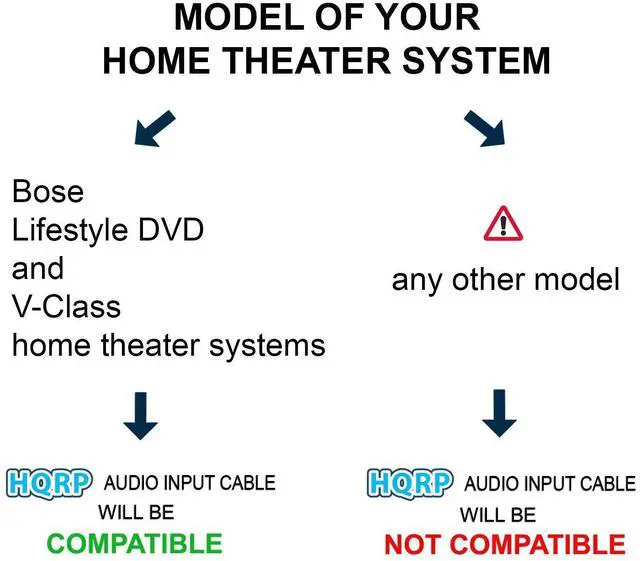 MODEL OF YOUR
HOME THEATER SYSTEM

Bose
Lifestyle DVD
and
V-Class
home theater systems

HQRP AUDIO INPUT CABLE
WILL BE
COMPATIBLE

any other model

HQRP AUDIO INPUT CABLE
WILL BE
NOT COMPATIBLE